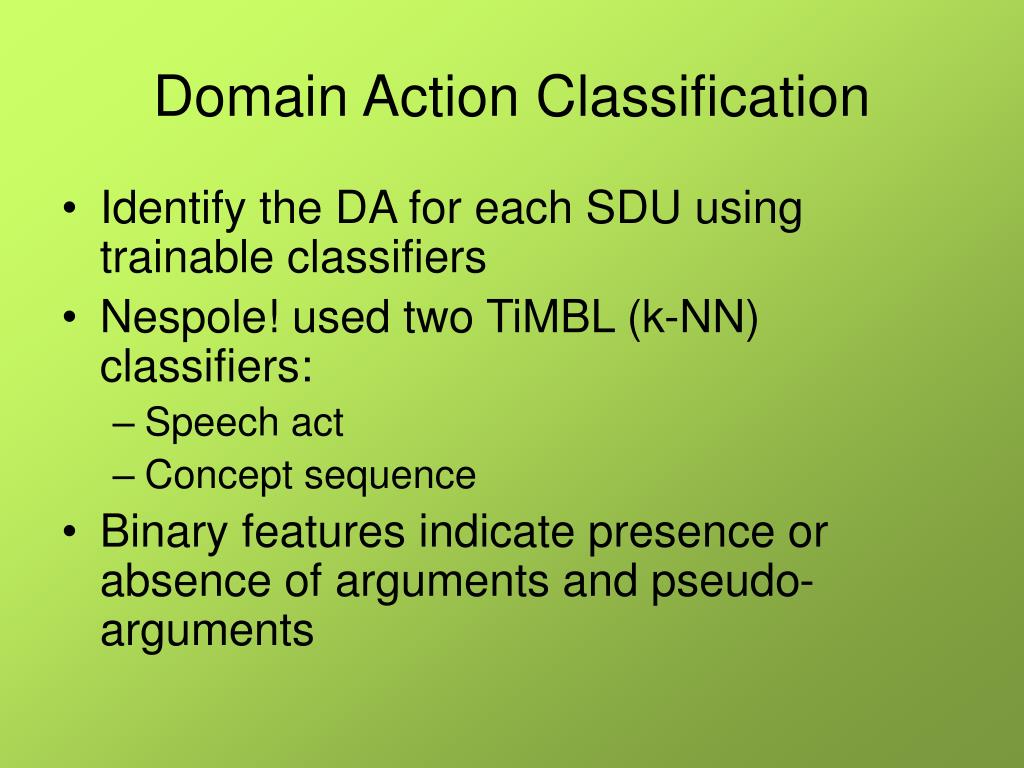 Domain Action Classification

• Identify the DA for each SDU using trainable classifiers
• Nespole! used two TiMBL (k-NN) classifiers:
– Speech act
– Concept sequence
• Binary features indicate presence or absence of arguments and pseudo-arguments